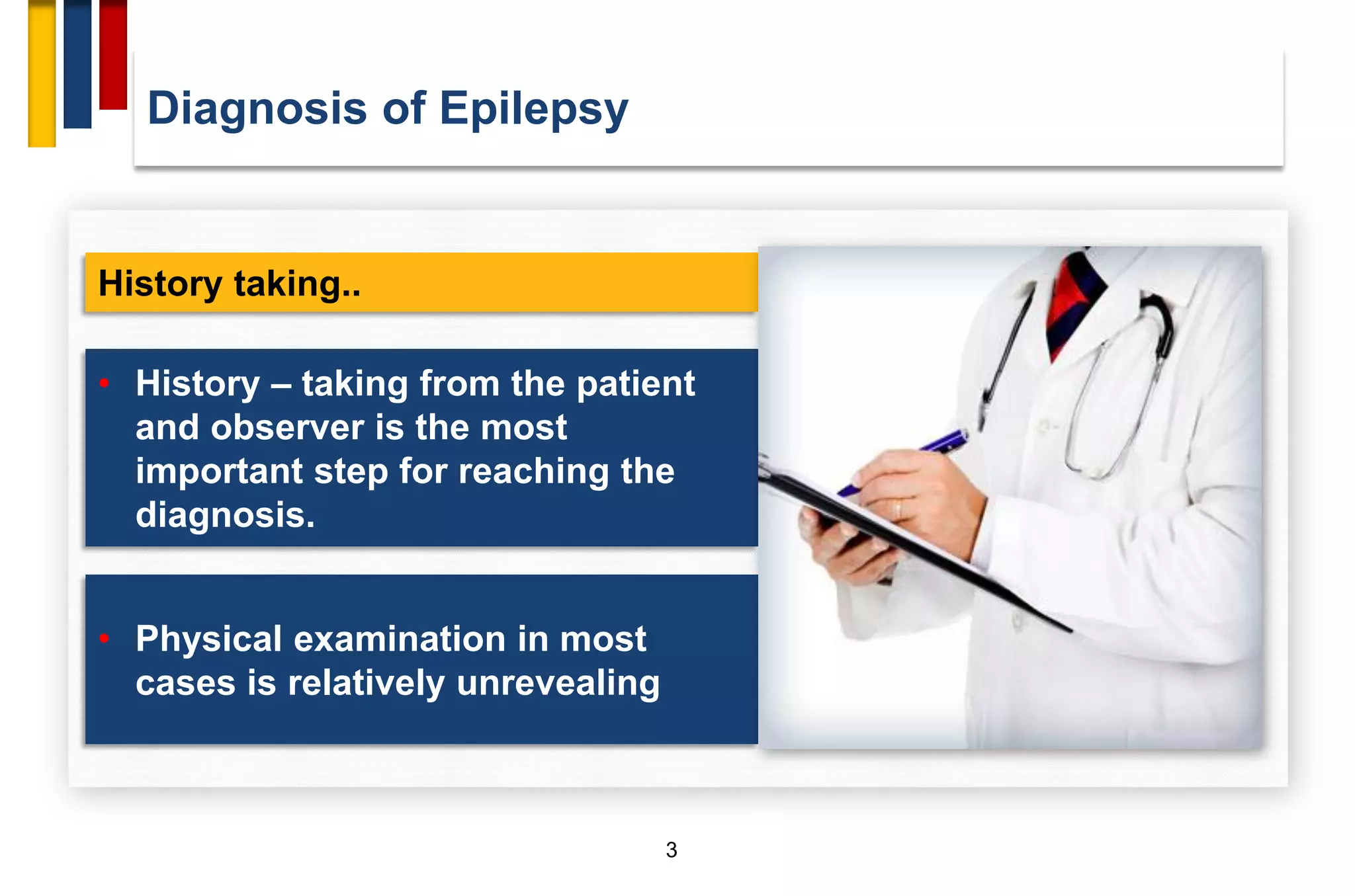 Diagnosis of Epilepsy

History taking..

• History – taking from the patient and observer is the most important step for reaching the diagnosis.

• Physical examination in most cases is relatively unrevealing

3